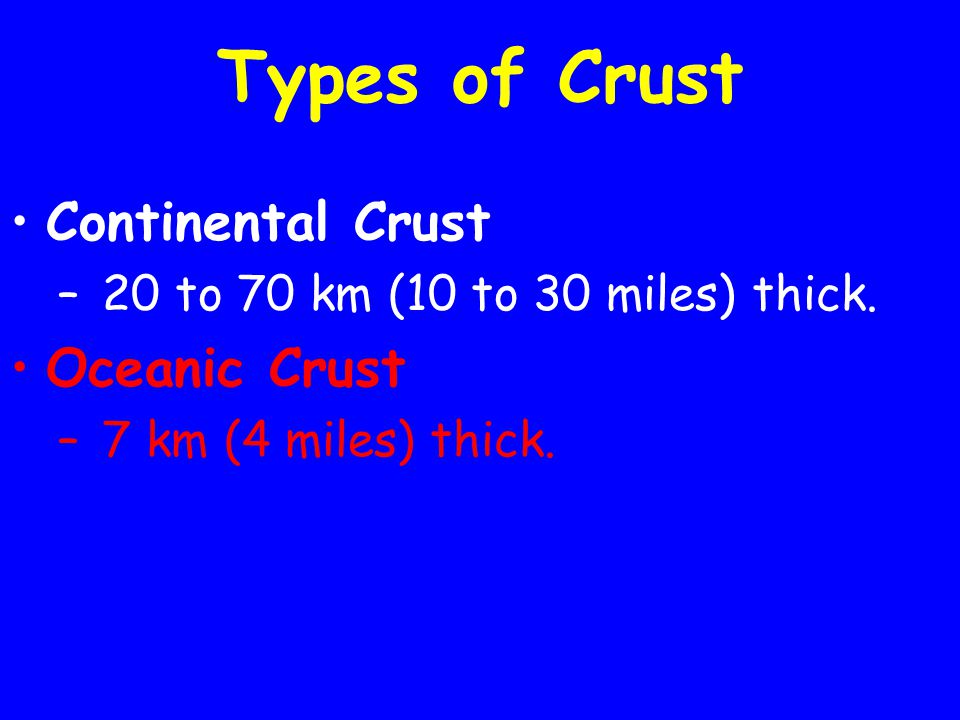 Types of Crust

• Continental Crust
– 20 to 70 km (10 to 30 miles) thick.

• Oceanic Crust
– 7 km (4 miles) thick.